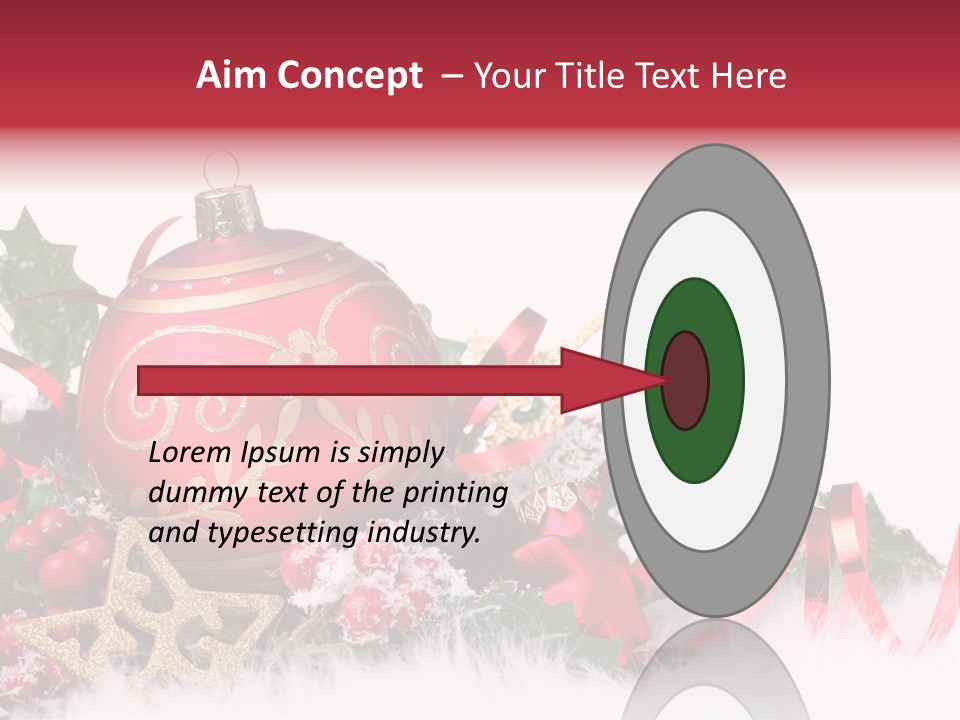 Aim Concept – Your Title Text Here

Lorem Ipsum is simply dummy text of the printing and typesetting industry.